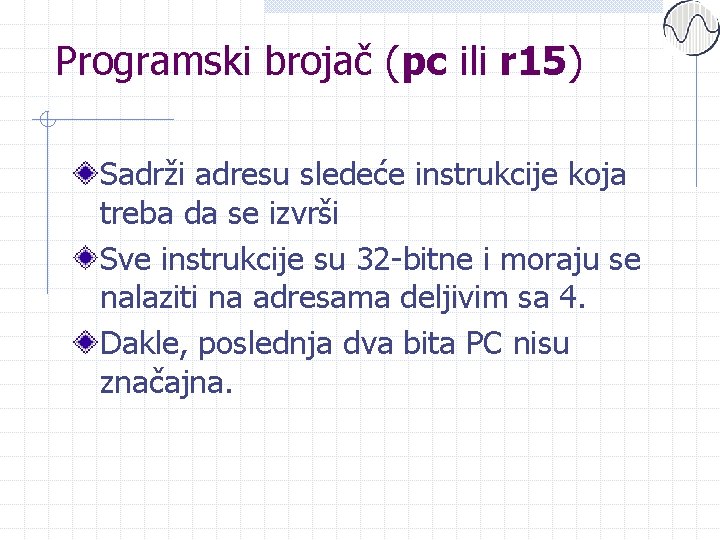 Programski brojač (pc ili r15)

Sadrži adresu sledeće instrukcije koja treba da se izvrši

Sve instrukcije su 32-bitne i moraju se nalaziti na adresama deljivim sa 4.

Dakle, poslednja dva bita PC nisu značajna.